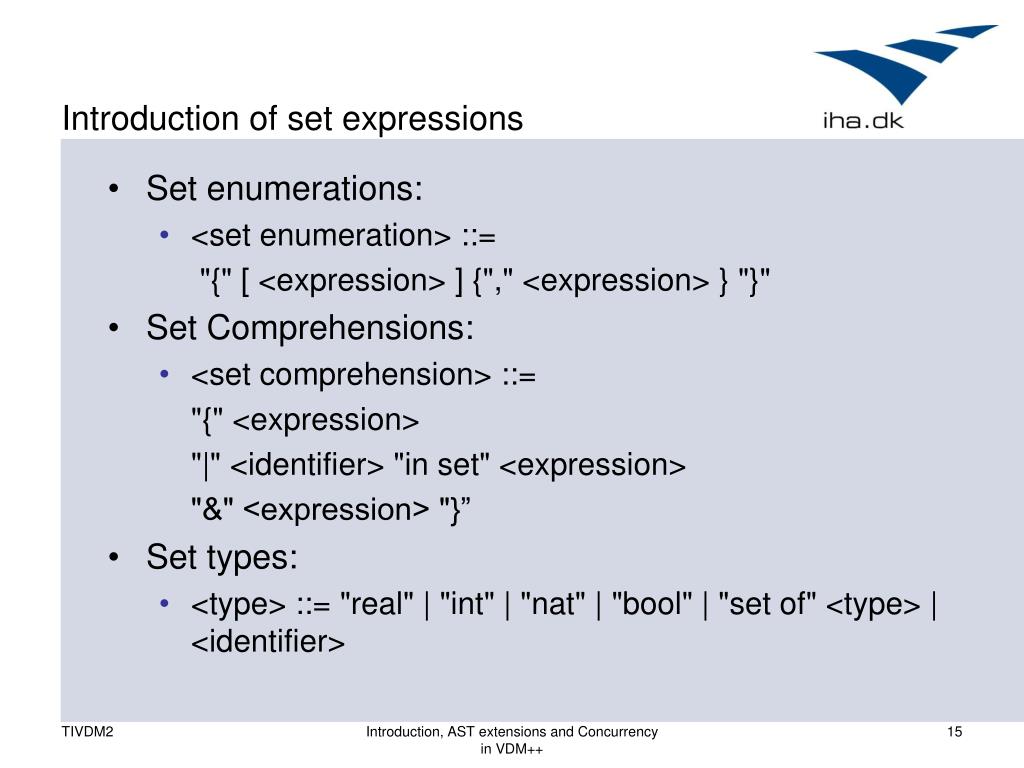 Introduction of set expressions

iha.dk

• Set enumerations:
  • <set enumeration> ::=
    "{" [ <expression> ] {"," <expression> } "}"
• Set Comprehensions:
  • <set comprehension> ::=
    "{" <expression>
    "|" <identifier> "in set" <expression>
    "&" <expression> "}”
• Set types:
  • <type> ::= "real" | "int" | "nat" | "bool" | "set of" <type> | <identifier>

TIVDM2

Introduction, AST extensions and Concurrency in VDM++

15